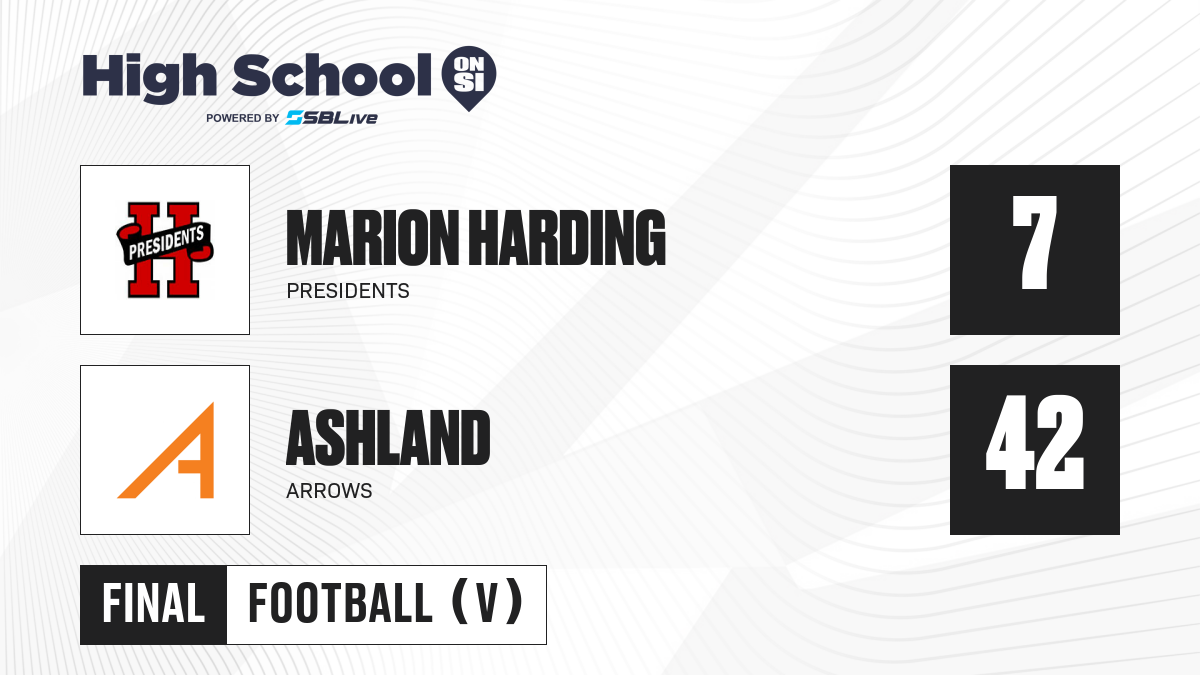 High School ON SI
POWERED BY SBLive

H PRESIDENTS

MARION HARDING
PRESIDENTS

7

A

ASHLAND
ARROWS

42

FINAL FOOTBALL (V)